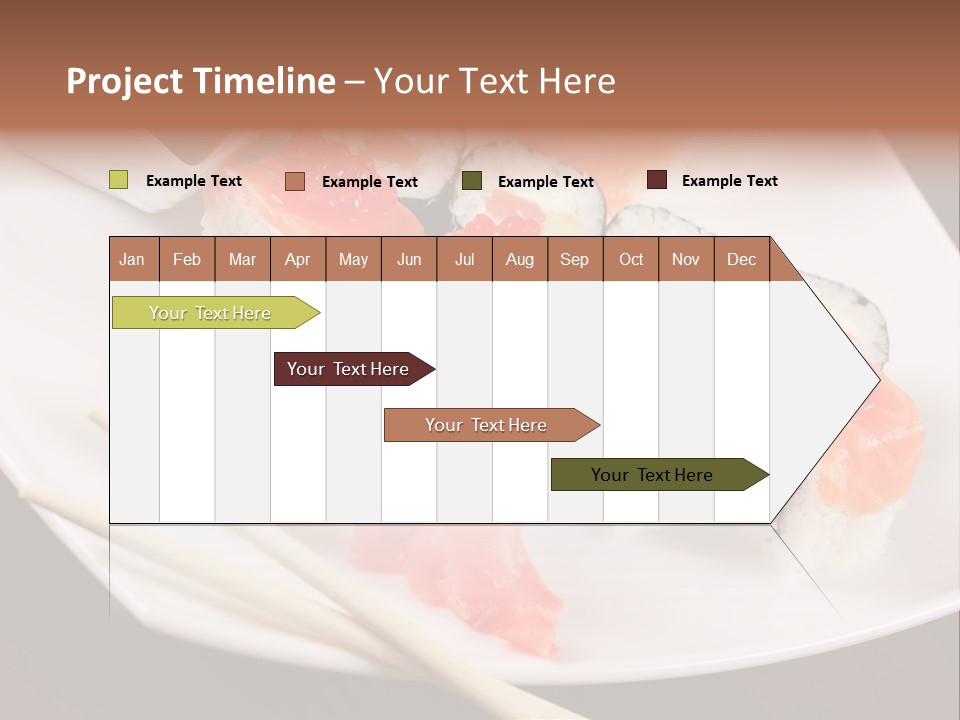 Project Timeline – Your Text Here

Example Text
Example Text
Example Text
Example Text

| Jan | Feb | Mar | Apr | May | Jun | Jul | Aug | Sep | Oct | Nov | Dec |
|---|---|---|---|---|---|---|---|---|---|---|---|

Your Text Here
Your Text Here
Your Text Here
Your Text Here